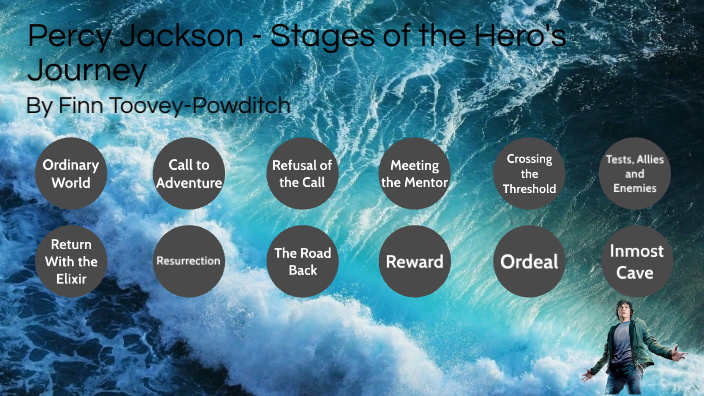 Percy Jackson - Stages of the Hero's Journey

By Finn Toovey-Powditch

Ordinary World

Call to Adventure

Refusal of the Call

Meeting the Mentor

Crossing the Threshold

Tests, Allies and Enemies

Return With the Elixir

Resurrection

The Road Back

Reward

Ordeal

Inmost Cave